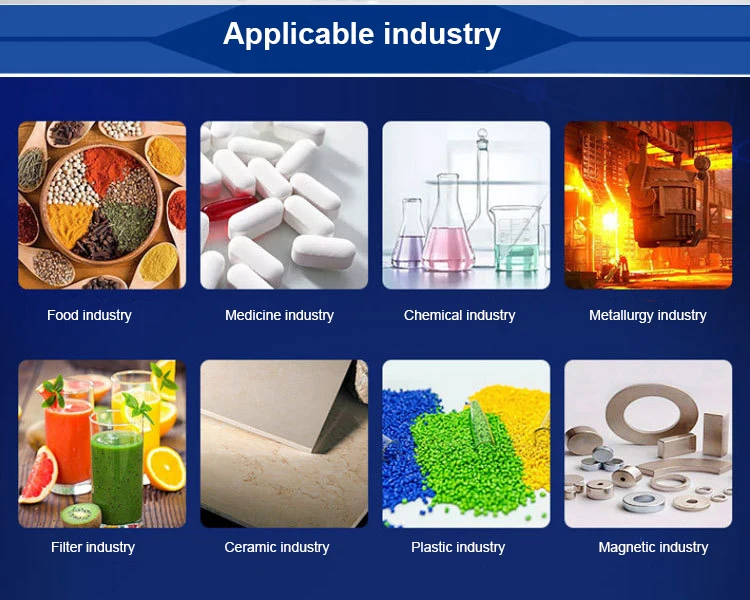 Applicable industry

Food industry

Medicine industry

Chemical industry

Metallurgy industry

Filter industry

Ceramic industry

Plastic industry

Magnetic industry